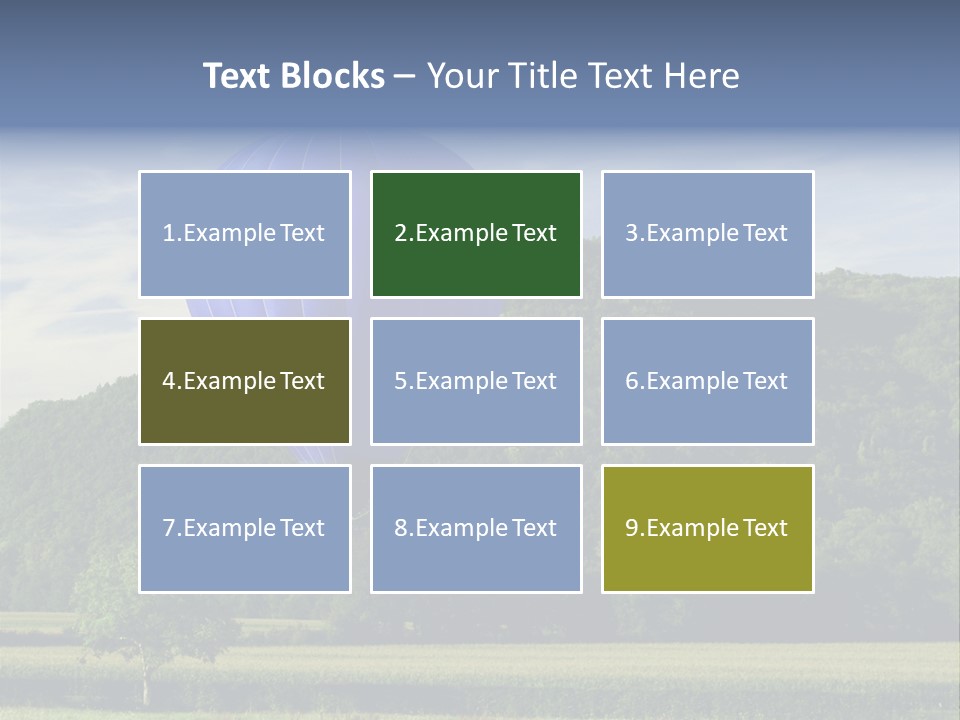 Text Blocks – Your Title Text Here

1.Example Text

2.Example Text

3.Example Text

4.Example Text

5.Example Text

6.Example Text

7.Example Text

8.Example Text

9.Example Text